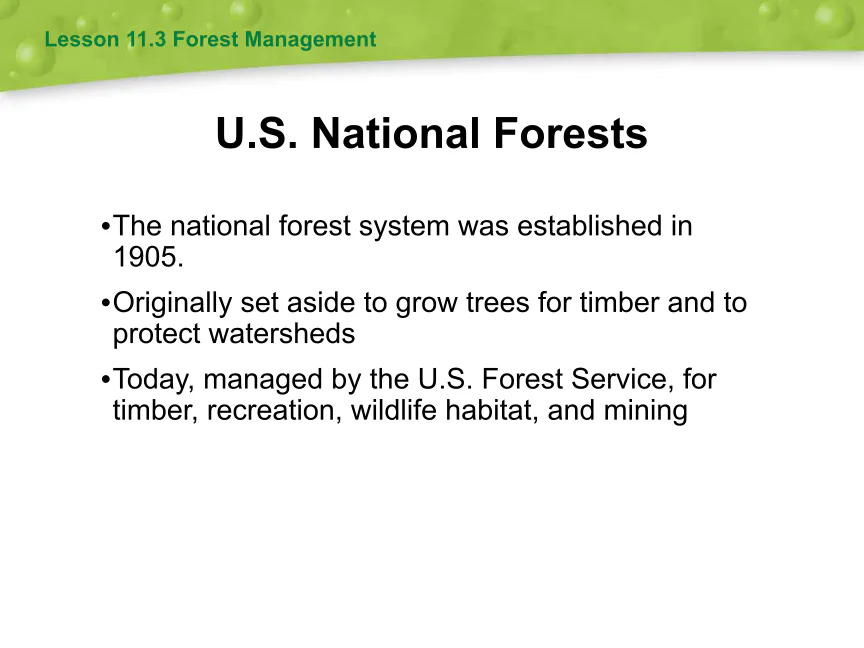 Lesson 11.3 Forest Management

U.S. National Forests

•The national forest system was established in 1905.

•Originally set aside to grow trees for timber and to protect watersheds

•Today, managed by the U.S. Forest Service, for timber, recreation, wildlife habitat, and mining